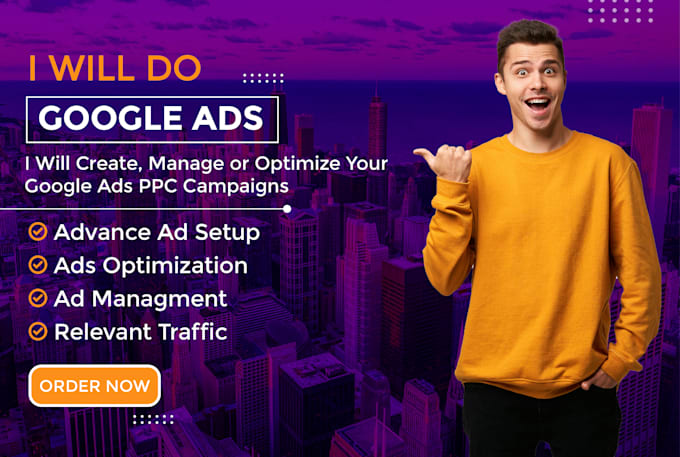 I WILL DO

GOOGLE ADS

I Will Create, Manage or Optimize Your Google Ads PPC Campaigns

Advance Ad Setup
Ads Optimization
Ad Managment
Relevant Traffic

ORDER NOW